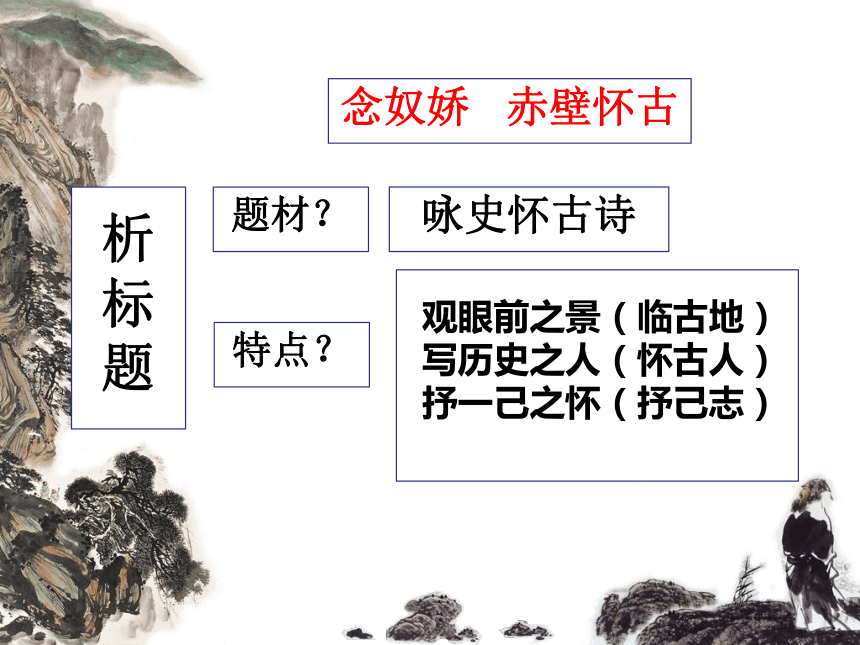 念奴娇　赤壁怀古

析标题

题材？

咏史怀古诗

特点？

观眼前之景（临古地）
写历史之人（怀古人）
抒一己之怀（抒己志）